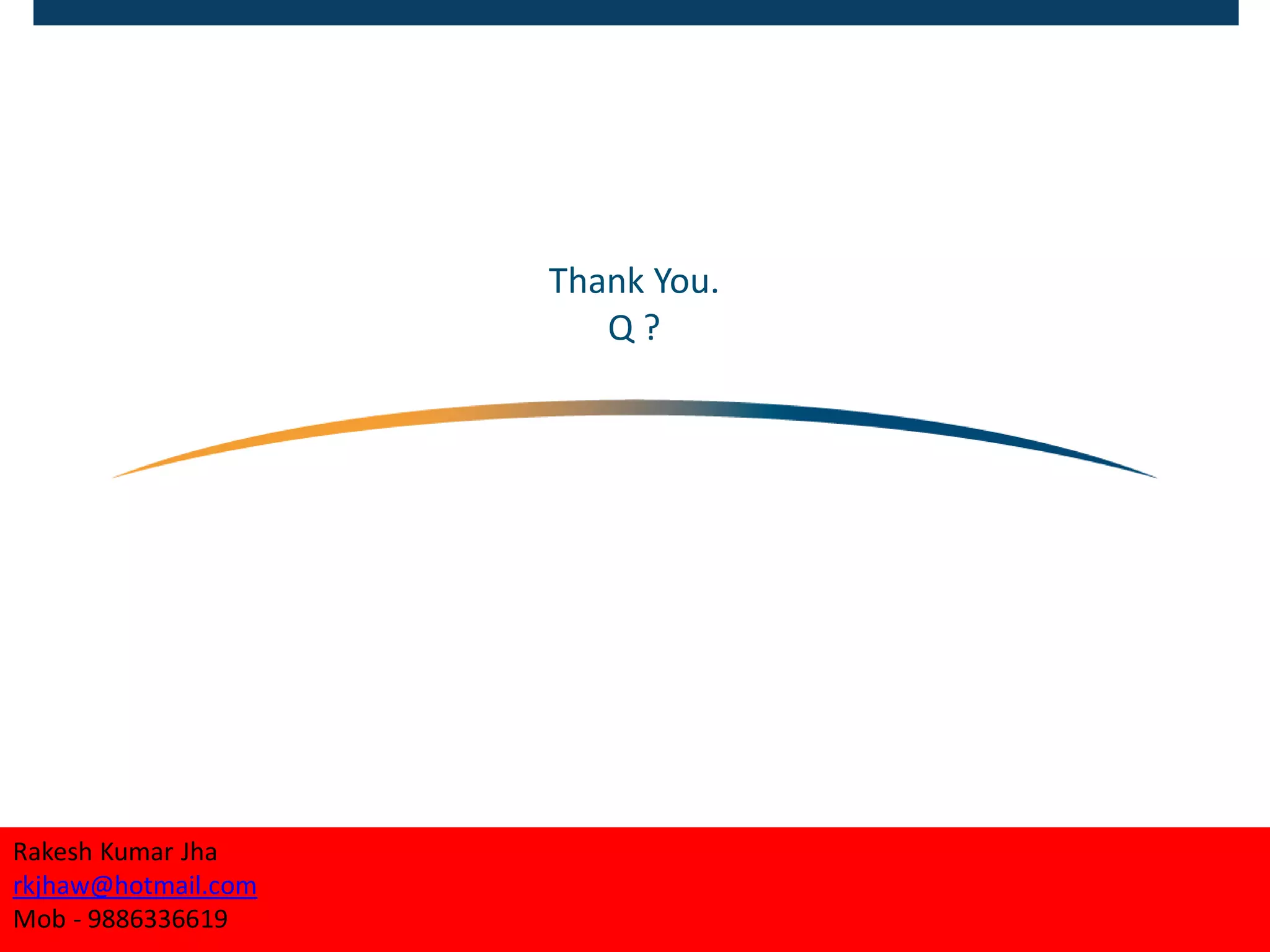 Thank You.
Q ?

Rakesh Kumar Jha
rkjhaw@hotmail.com
Mob - 9886336619